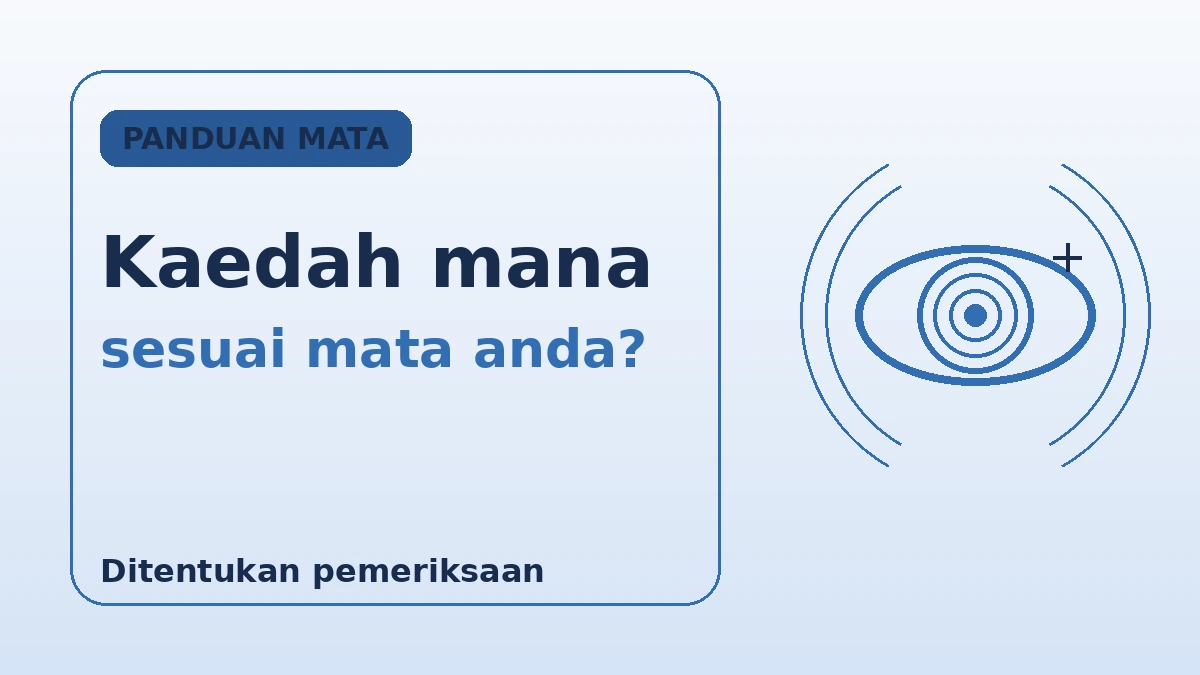 PANDUAN MATA

Kaedah mana
sesuai mata anda?

Ditentukan pemeriksaan